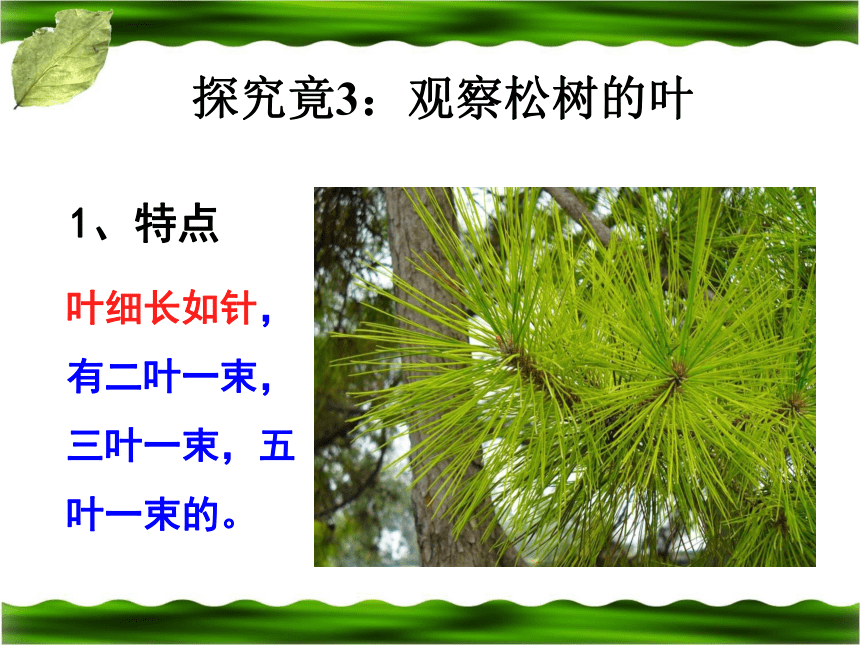 探究竟3：观察松树的叶

1、特点

叶细长如针，有二叶一束，三叶一束，五叶一束的。